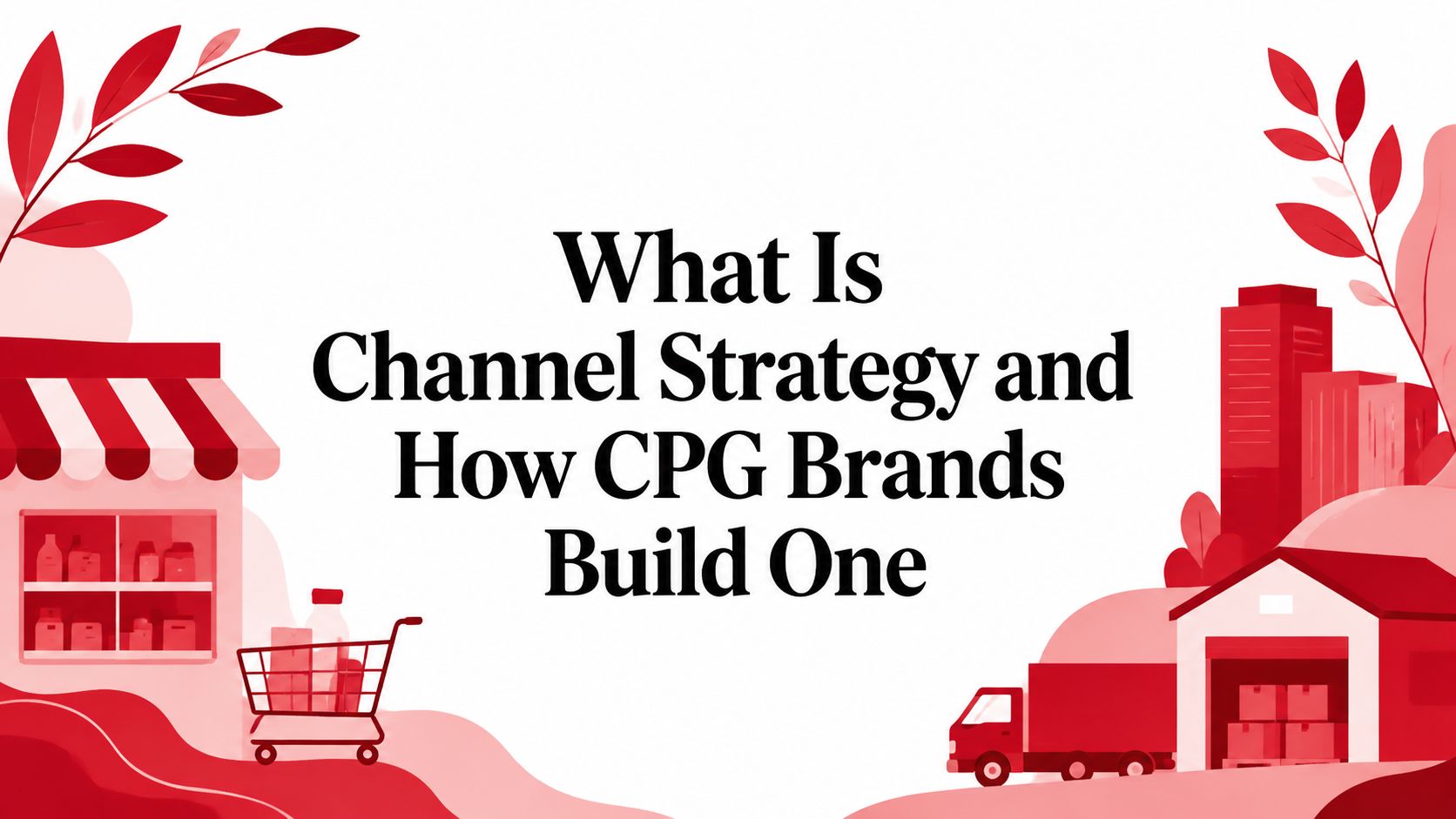 What Is
Channel Strategy and
How CPG Brands
Build One